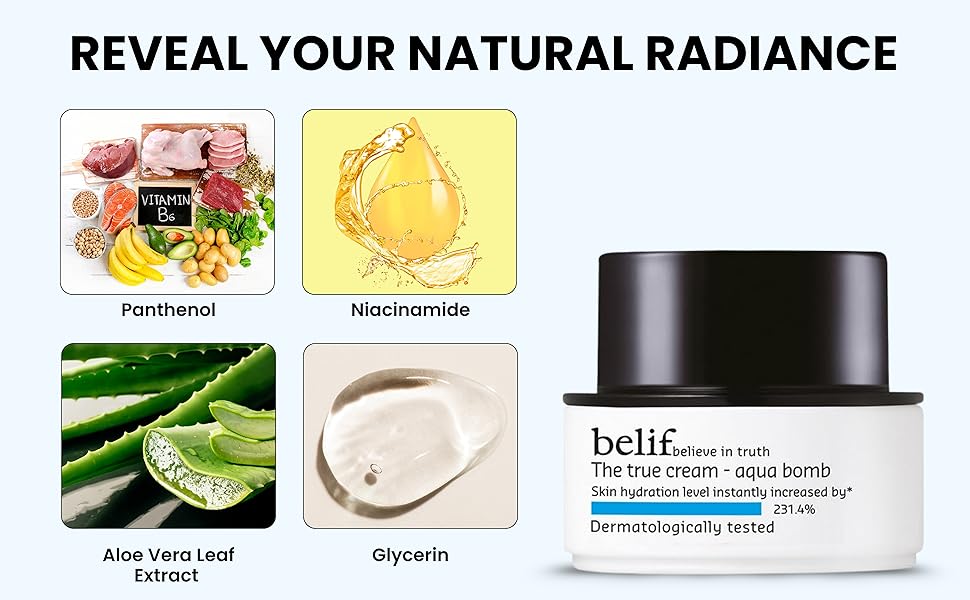 REVEAL YOUR NATURAL RADIANCE

VITAMIN $B_5$

Panthenol

Niacinamide

Aloe Vera Leaf Extract

Glycerin

belif believe in truth
The true cream - aqua bomb
Skin hydration level instantly increased by*
231.4%
Dermatologically tested